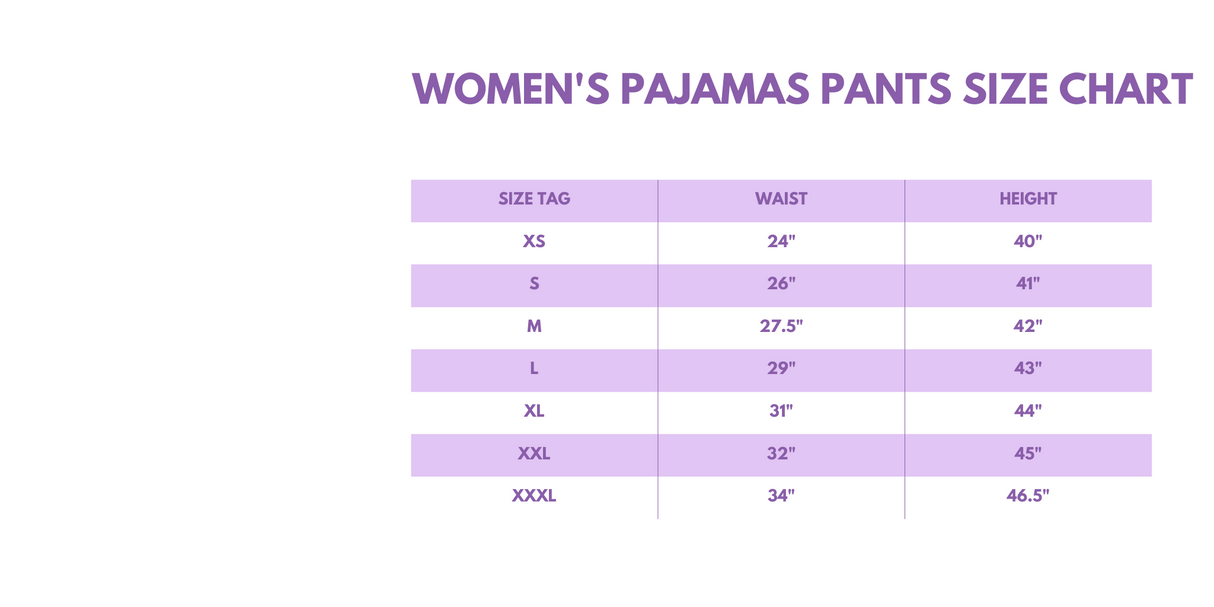 WOMEN'S PAJAMAS PANTS SIZE CHART

| SIZE TAG | WAIST | HEIGHT |
|---|---|---|
| XS | 24" | 40" |
| S | 26" | 41" |
| M | 27.5" | 42" |
| L | 29" | 43" |
| XL | 31" | 44" |
| XXL | 32" | 45" |
| XXXL | 34" | 46.5" |